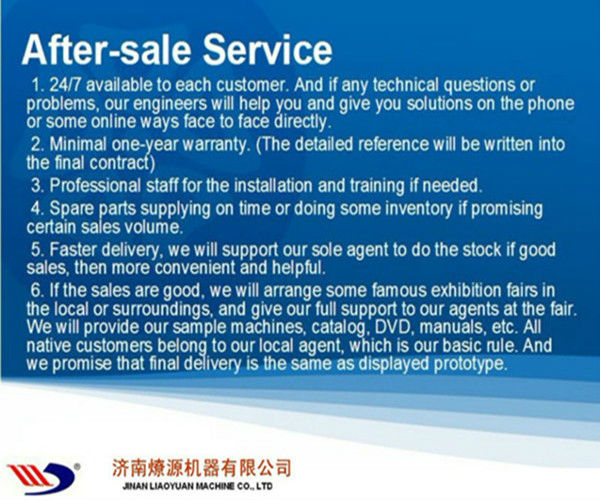 After-sale Service

1. 24/7 available to each customer. And if any technical questions or problems, our engineers will help you and give you solutions on the phone or some online ways face to face directly.

2. Minimal one-year warranty. (The detailed reference will be written into the final contract)

3. Professional staff for the installation and training if needed.

4. Spare parts supplying on time or doing some inventory if promising certain sales volume.

5. Faster delivery, we will support our sole agent to do the stock if good sales, then more convenient and helpful.

6. If the sales are good, we will arrange some famous exhibition fairs in the local or surroundings, and give our full support to our agents at the fair. We will provide our sample machines, catalog, DVD, manuals, etc. All native customers belong to our local agent, which is our basic rule. And we promise that final delivery is the same as displayed prototype.

®

济南燎源机器有限公司
JINAN LIAOYUAN MACHINE CO., LTD